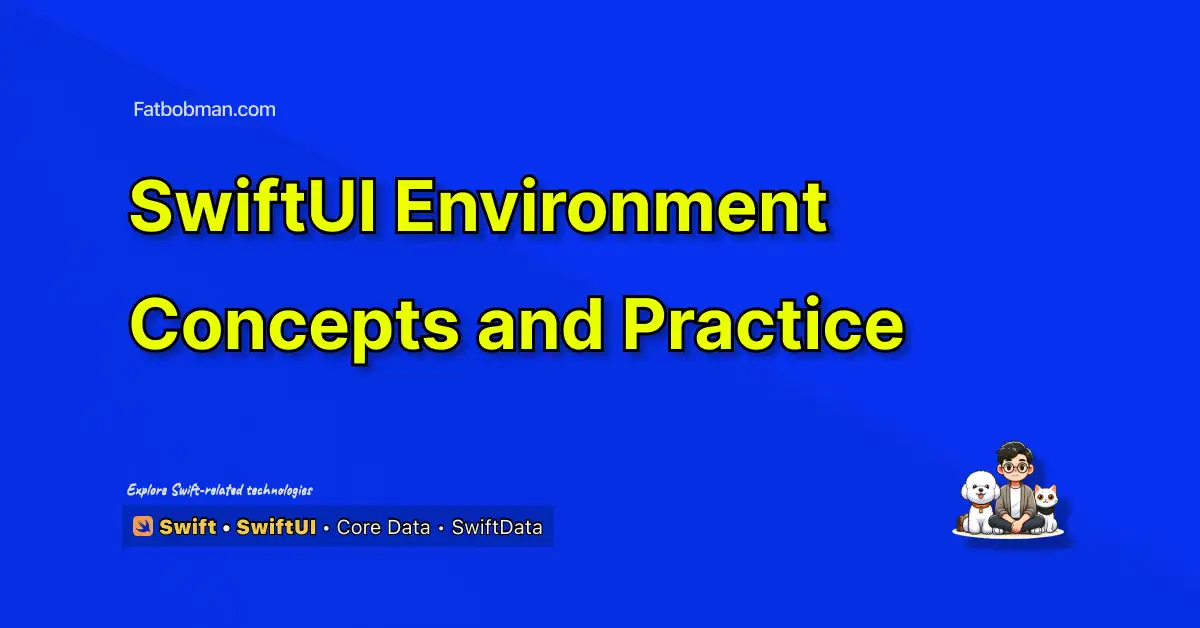 Fatbobman.com

SwiftUI Environment Concepts and Practice

Explore Swift-related technologies

Swift • SwiftUI • Core Data • SwiftData